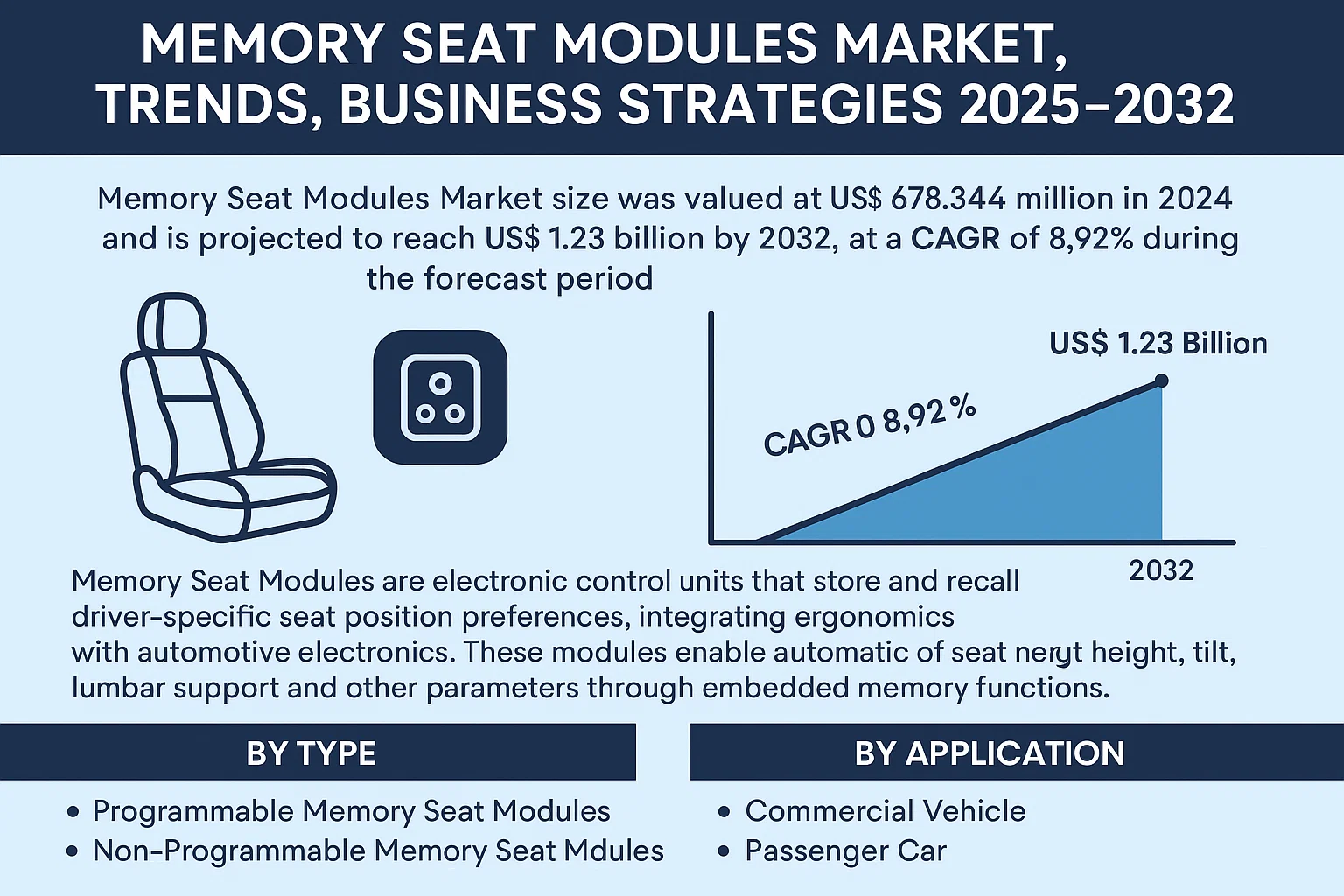 MEMORY SEAT MODULES MARKET, TRENDS, BUSINESS STRATEGIES 2025–2032

Memory Seat Modules Market size was valued at US$ 678.344 million in 2024 and is projected to reach US$ 1.23 billion by 2032, at a CAGR of 8,92% during the forecast period

US$ 1.23 Billion

CAGR 0 8,92 %

2032

Memory Seat Modules are electronic control units that store and recall driver-specific seat position preferences, integrating ergonomics with automotive electronics. These modules enable automatic of seat neryt height, tilt, lumbar support and other parameters through embedded memory functions.

BY TYPE

• Programmable Memory Seat Modules
• Non-Programmable Memory Seat Mdules

BY APPLICATION

• Commercial Vehicle
• Passenger Car